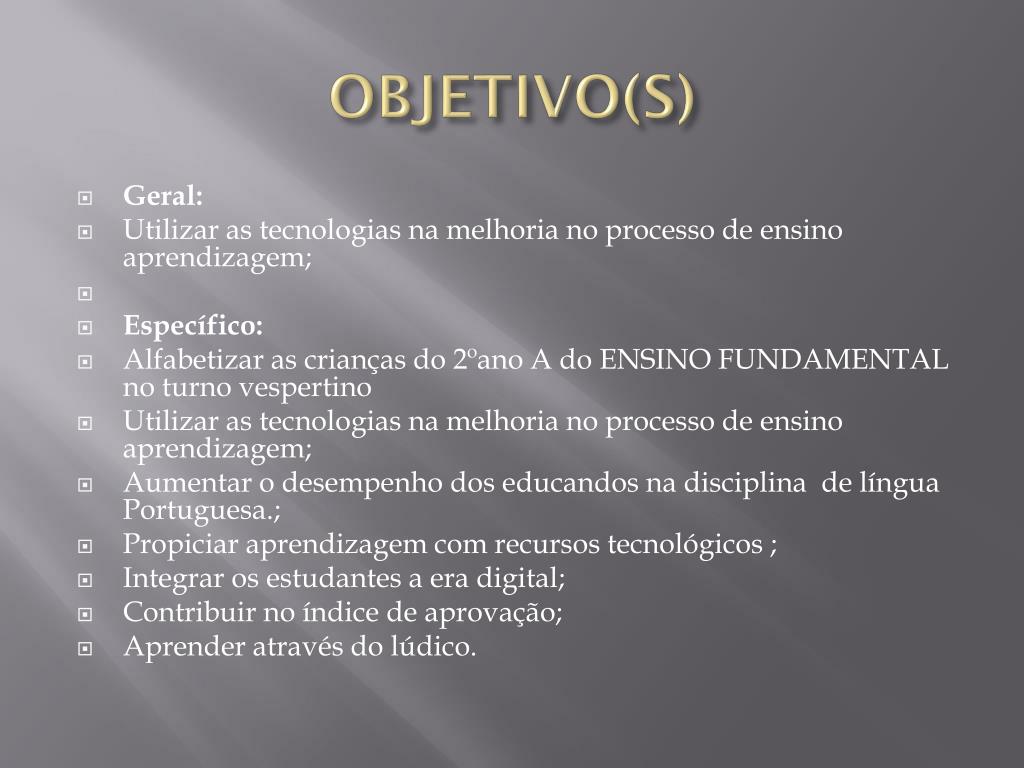 OBJETIVO(S)

Geral:

Utilizar as tecnologias na melhoria no processo de ensino aprendizagem;

Específico:

Alfabetizar as crianças do 2ºano A do ENSINO FUNDAMENTAL no turno vespertino

Utilizar as tecnologias na melhoria no processo de ensino aprendizagem;

Aumentar o desempenho dos educandos na disciplina de língua Portuguesa.;

Propiciar aprendizagem com recursos tecnológicos ;

Integrar os estudantes a era digital;

Contribuir no índice de aprovação;

Aprender através do lúdico.